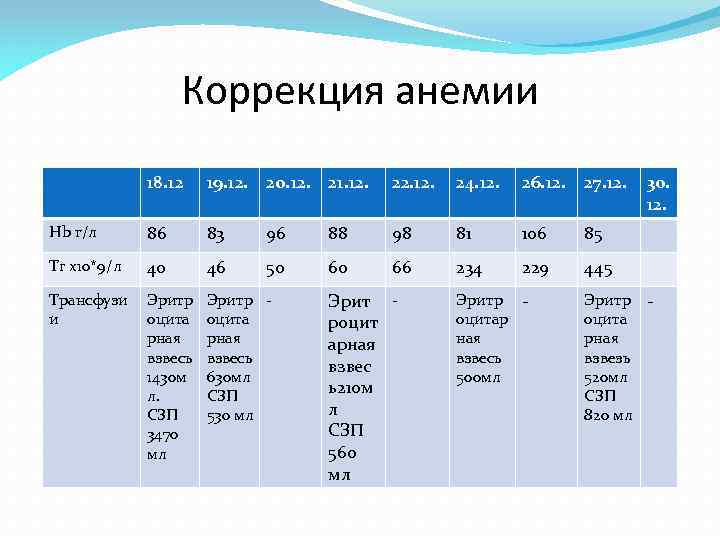 Коррекция анемии

|  | 18.12 | 19.12. | 20.12. | 21.12. | 22.12. | 24.12. | 26.12. | 27.12. | 30.12. |
|---|---|---|---|---|---|---|---|---|---|
| Hb г/л | 86 | 83 | 96 | 88 | 98 | 81 | 106 | 85 |  |
| Тг х10*9/л | 40 | 46 | 50 | 60 | 66 | 234 | 229 | 445 |  |
| Трансфузии | Эритроцитарная взвесь 1430мл. СЗП 3470 мл | Эритроцитарная взвесь 630мл СЗП 530 мл | - | Эритроцитарная взвесь210мл СЗП 560 мл | - | Эритроцитарная взвесь 500мл | - | Эритроцитарная взвезь 520мл СЗП 820 мл | - |